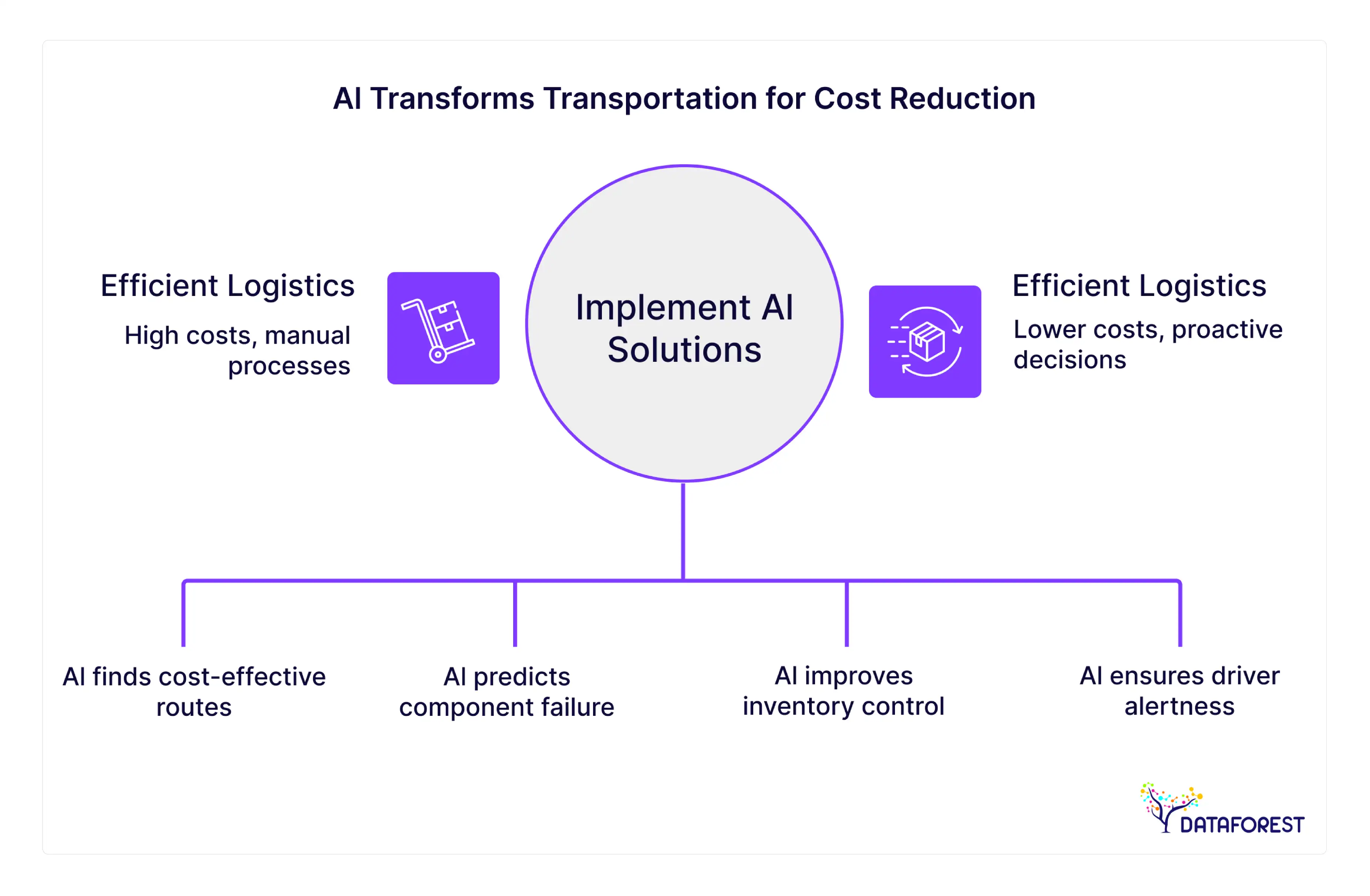 AI Transforms Transportation for Cost Reduction

Efficient Logistics

High costs, manual processes

Implement AI Solutions

Efficient Logistics

Lower costs, proactive decisions

AI finds cost-effective routes

AI predicts component failure

AI improves inventory control

AI ensures driver alertness

DATAFOREST